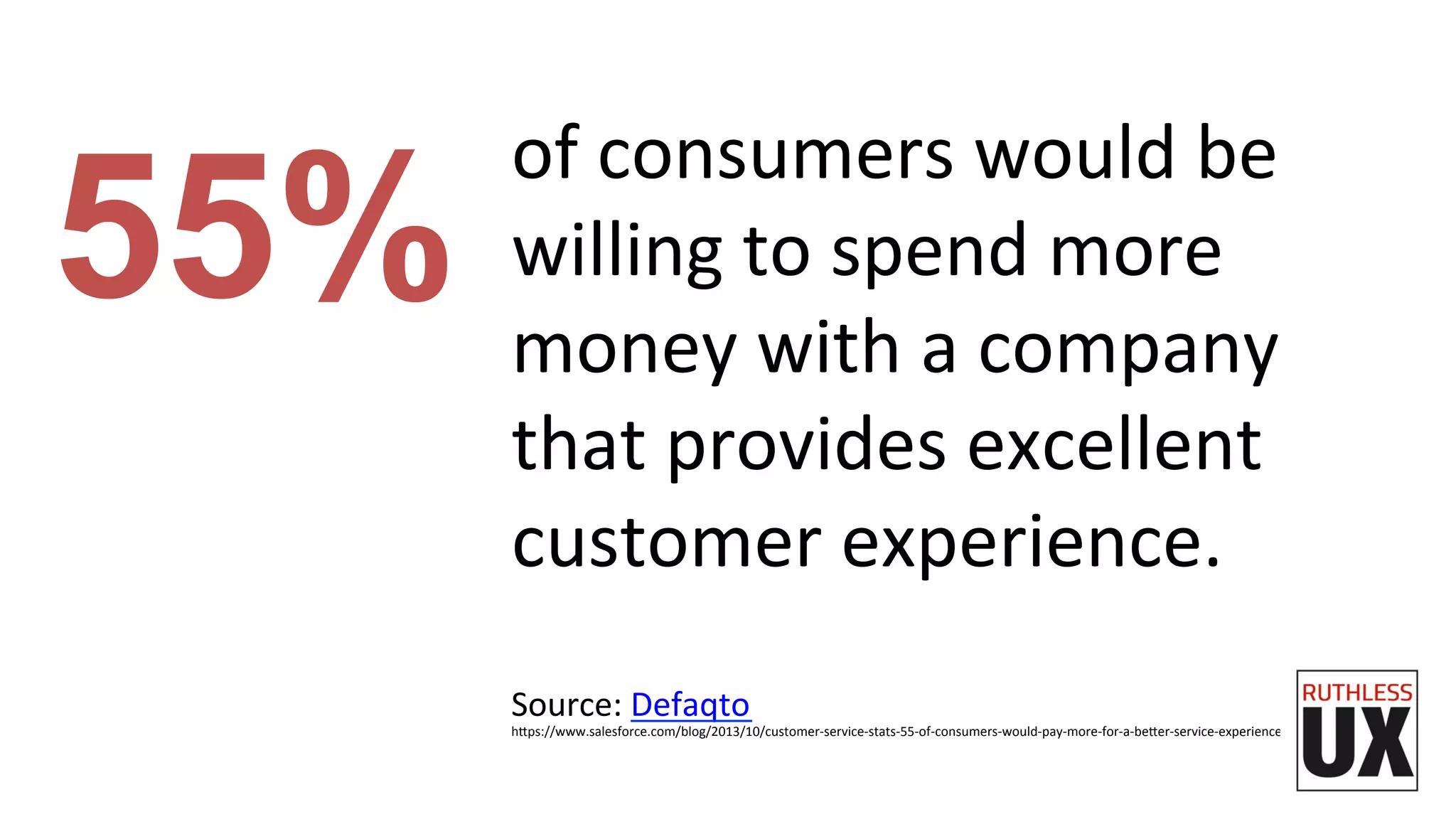 55%

of consumers would be willing to spend more money with a company that provides excellent customer experience.

Source: Defaqto
https://www.salesforce.com/blog/2013/10/customer-service-stats-55-of-consumers-would-pay-more-for-a-better-service-experience

RUTHLESS UX